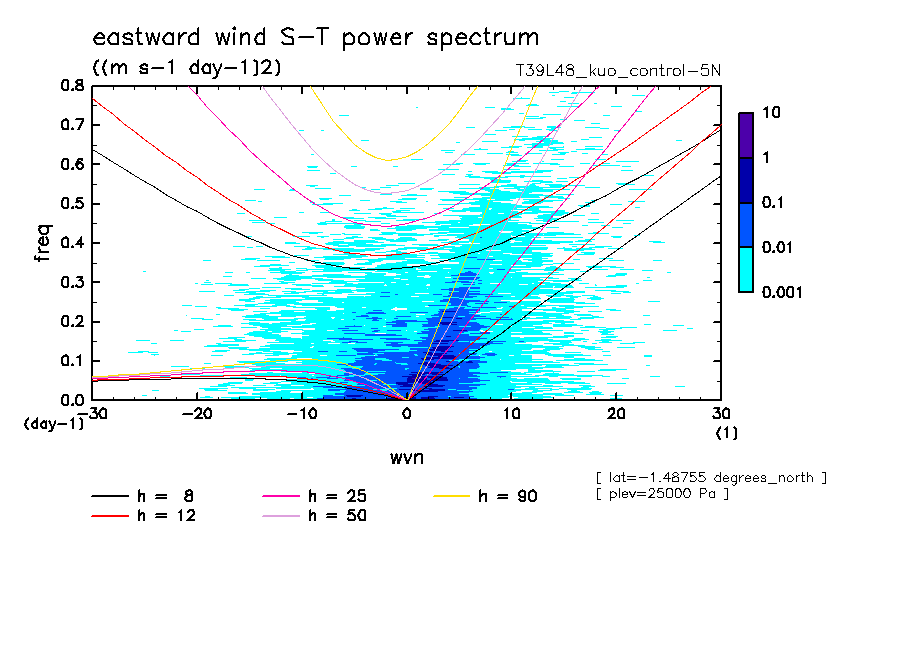 eastward wind S-T power spectrum

((m s-1 day-1)2)

T39L48_kuo_control-5N

freq

0.8
0.7
0.6
0.5
0.4
0.3
0.2
0.1
0.0

(day-1)

-30 -20 -10 0 10 20 30

(1)

wvn

10
1
0.1
0.01
0.001

[ lat=-1.48755 degrees_north ]
[ plev=25000 Pa ]

h = 8
h = 12
h = 25
h = 50
h = 90